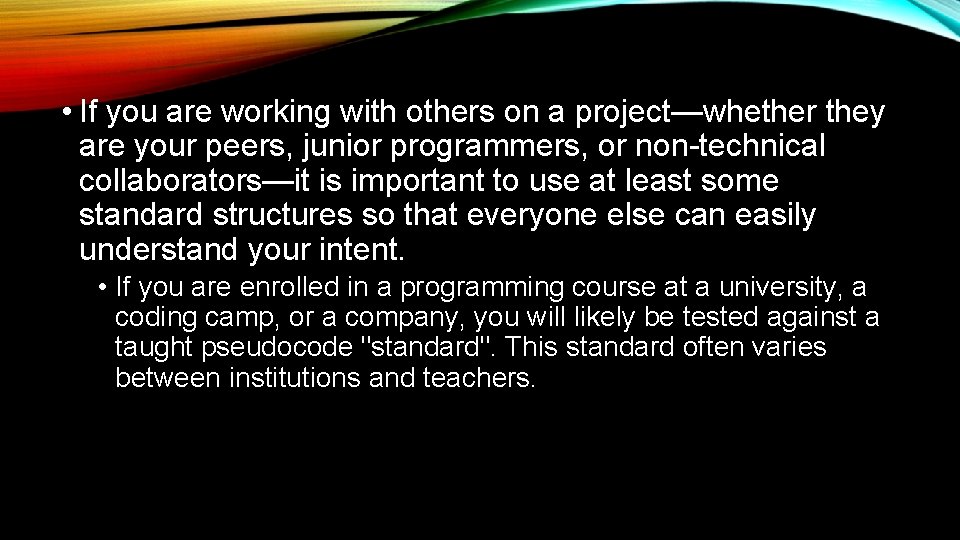 • If you are working with others on a project—whether they are your peers, junior programmers, or non-technical collaborators—it is important to use at least some standard structures so that everyone else can easily understand your intent.

• If you are enrolled in a programming course at a university, a coding camp, or a company, you will likely be tested against a taught pseudocode "standard". This standard often varies between institutions and teachers.